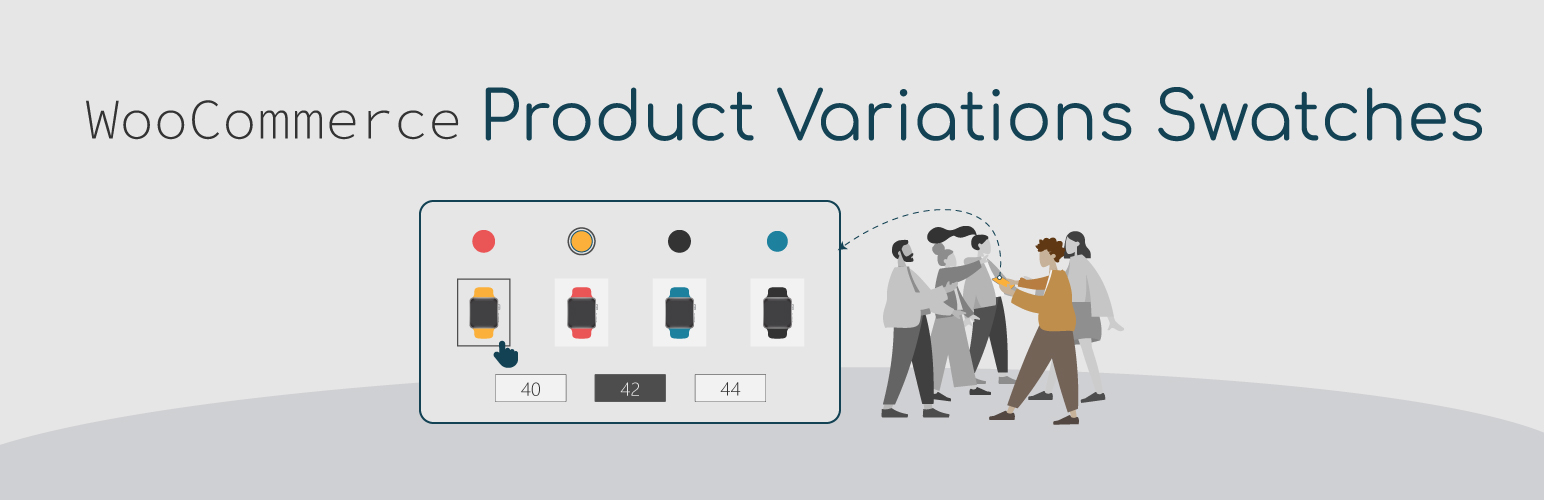 WooCommerce Product Variations Swatches

40 42 44